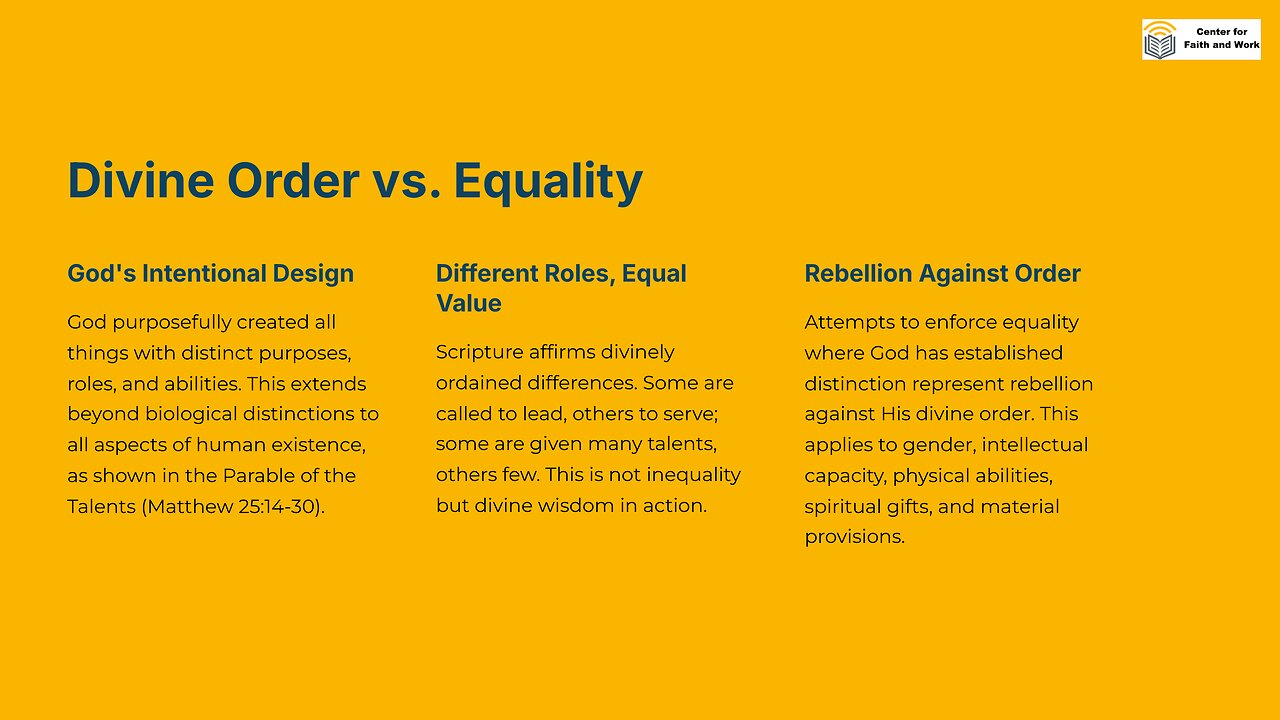 Center for Faith and Work

Divine Order vs. Equality

God's Intentional Design

God purposefully created all things with distinct purposes, roles, and abilities. This extends beyond biological distinctions to all aspects of human existence, as shown in the Parable of the Talents (Matthew 25:14-30).

Different Roles, Equal Value

Scripture affirms divinely ordained differences. Some are called to lead, others to serve; some are given many talents, others few. This is not inequality but divine wisdom in action.

Rebellion Against Order

Attempts to enforce equality where God has established distinction represent rebellion against His divine order. This applies to gender, intellectual capacity, physical abilities, spiritual gifts, and material provisions.